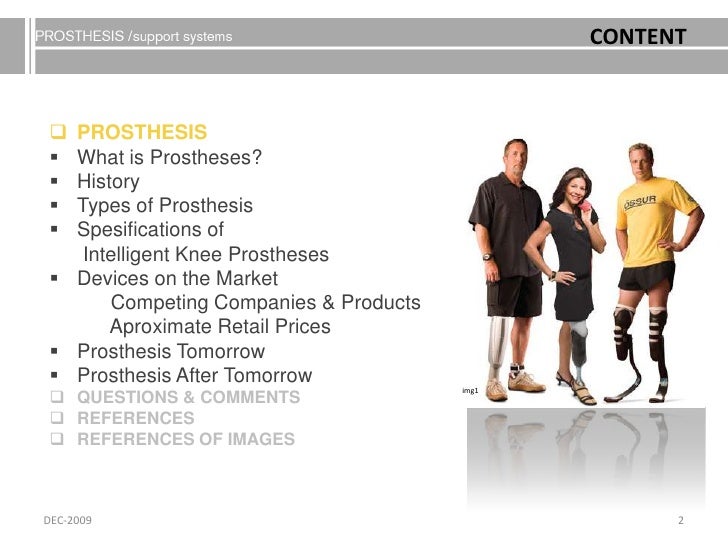 PROSTHESIS /support systems

CONTENT

❑ PROSTHESIS
▪ What is Prostheses?
▪ History
▪ Types of Prosthesis
▪ Spesifications of Intelligent Knee Prostheses
▪ Devices on the Market
Competing Companies & Products
Aproximate Retail Prices
▪ Prosthesis Tomorrow
▪ Prosthesis After Tomorrow
❑ QUESTIONS & COMMENTS
❑ REFERENCES
❑ REFERENCES OF IMAGES

ÖSSUR

img1

DEC-2009

2